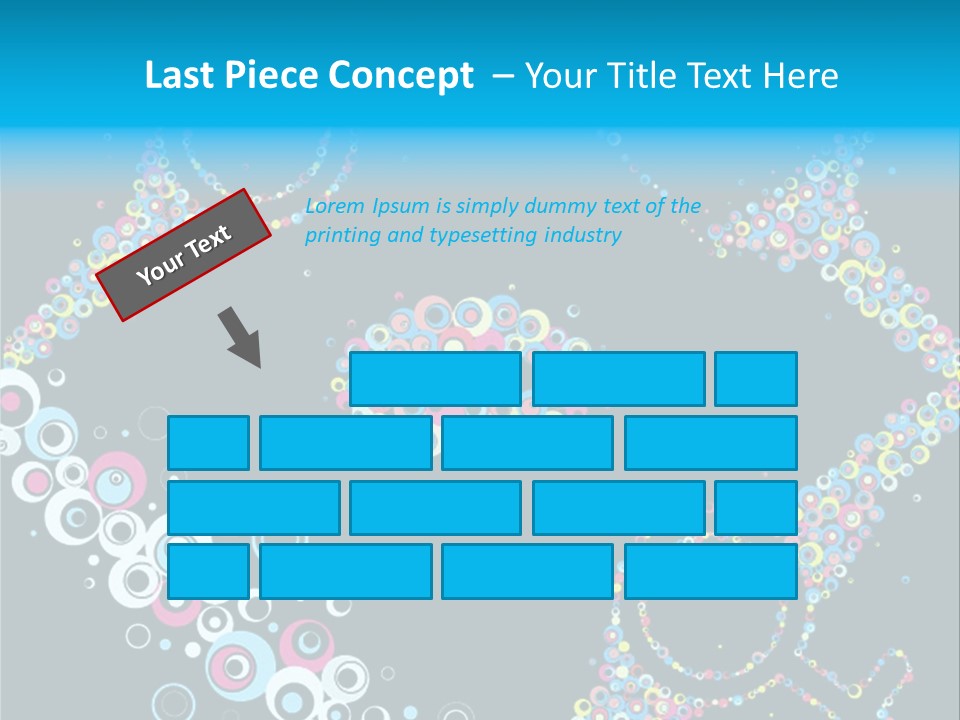 Last Piece Concept – Your Title Text Here

Your Text

Lorem Ipsum is simply dummy text of the printing and typesetting industry